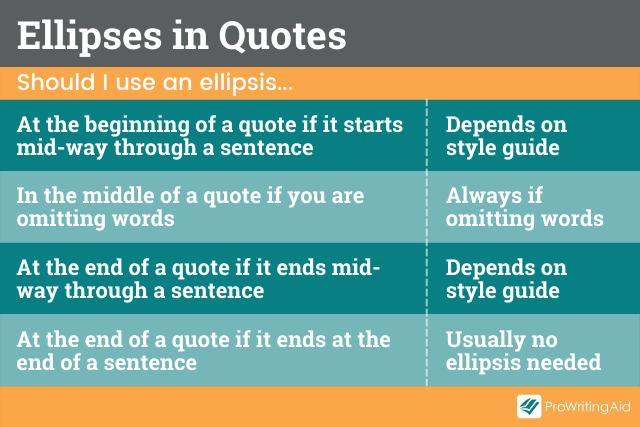 Ellipses in Quotes

Should I use an ellipsis...

| | |
|---|---|
| At the beginning of a quote if it starts mid-way through a sentence | Depends on style guide |
| In the middle of a quote if you are omitting words | Always if omitting words |
| At the end of a quote if it ends mid-way through a sentence | Depends on style guide |
| At the end of a quote if it ends at the end of a sentence | Usually no ellipsis needed |

ProWritingAid